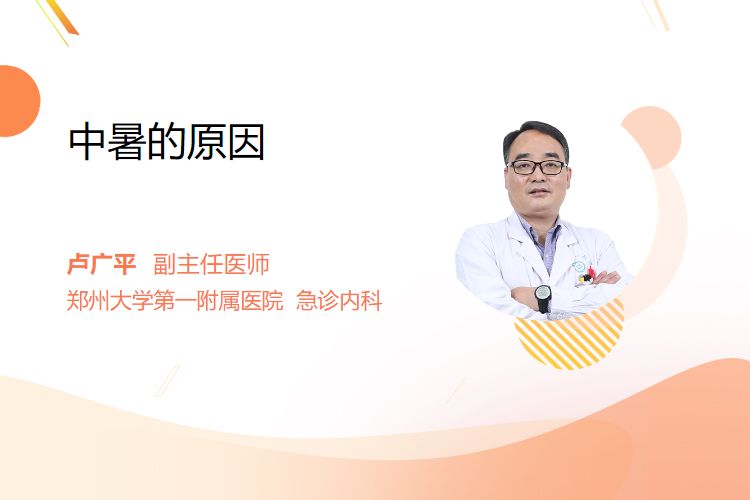 中暑的原因

卢广平 副主任医师
郑州大学第一附属医院 急诊内科